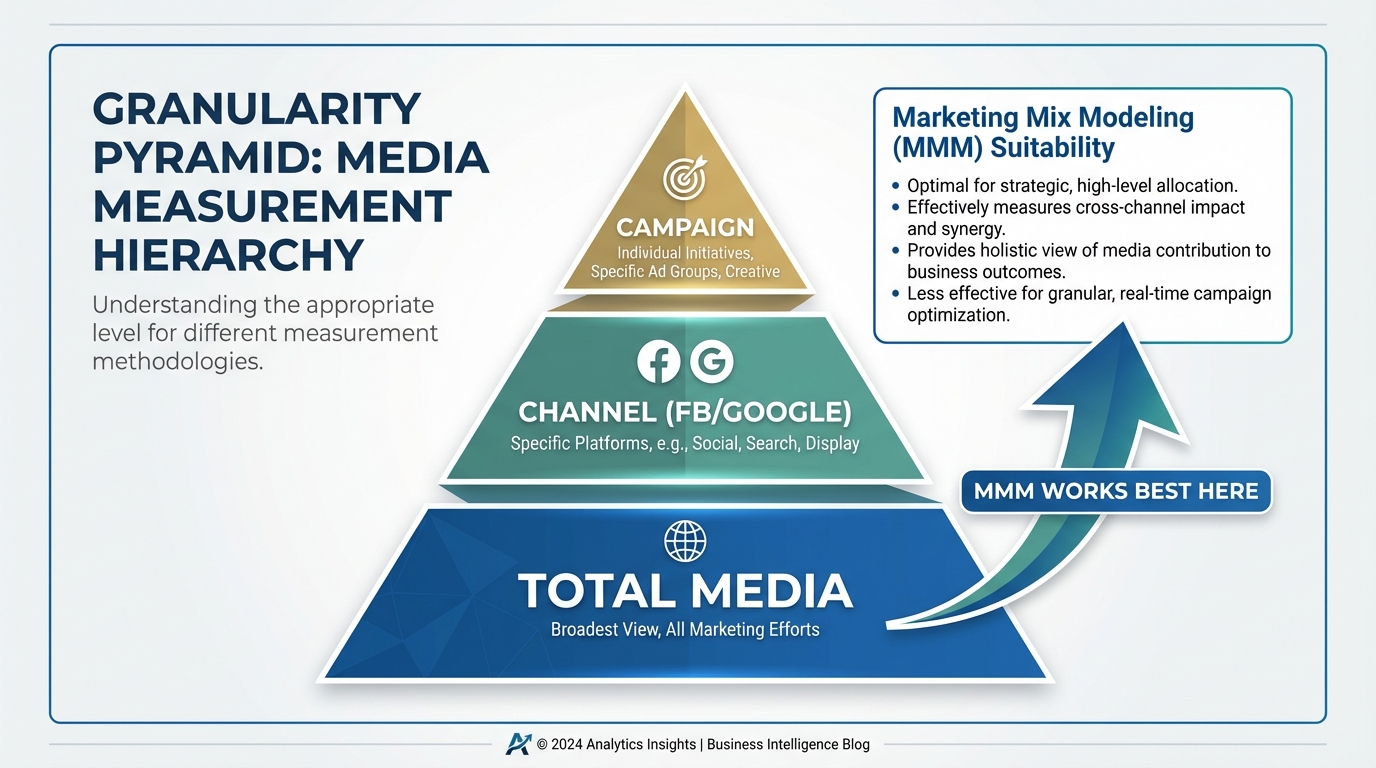 GRANULARITY PYRAMID: MEDIA MEASUREMENT HIERARCHY

Understanding the appropriate level for different measurement methodologies.

CAMPAIGN
Individual Initiatives, Specific Ad Groups, Creative

CHANNEL (FB/GOOGLE)
Specific Platforms, e.g., Social, Search, Display

TOTAL MEDIA
Broadest View, All Marketing Efforts

Marketing Mix Modeling (MMM) Suitability

• Optimal for strategic, high-level allocation.
• Effectively measures cross-channel impact and synergy.
• Provides holistic view of media contribution to business outcomes.
• Less effective for granular, real-time campaign optimization.

MMM WORKS BEST HERE

© 2024 Analytics Insights | Business Intelligence Blog